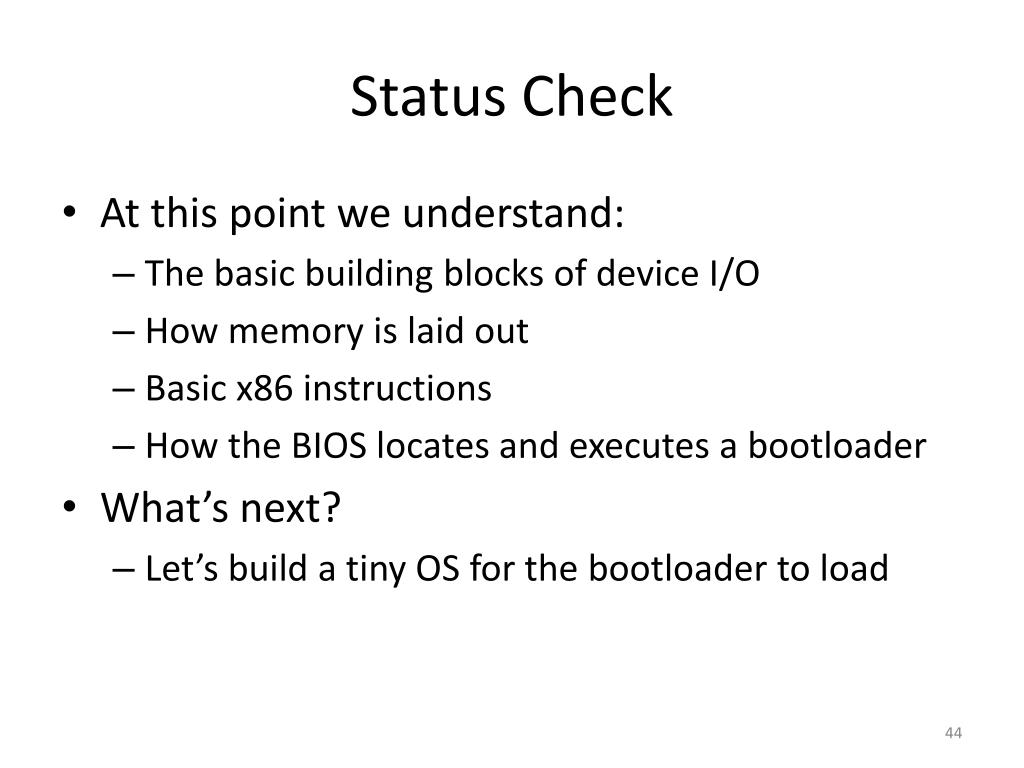 Status Check

• At this point we understand:
– The basic building blocks of device I/O
– How memory is laid out
– Basic x86 instructions
– How the BIOS locates and executes a bootloader
• What's next?
– Let's build a tiny OS for the bootloader to load

44